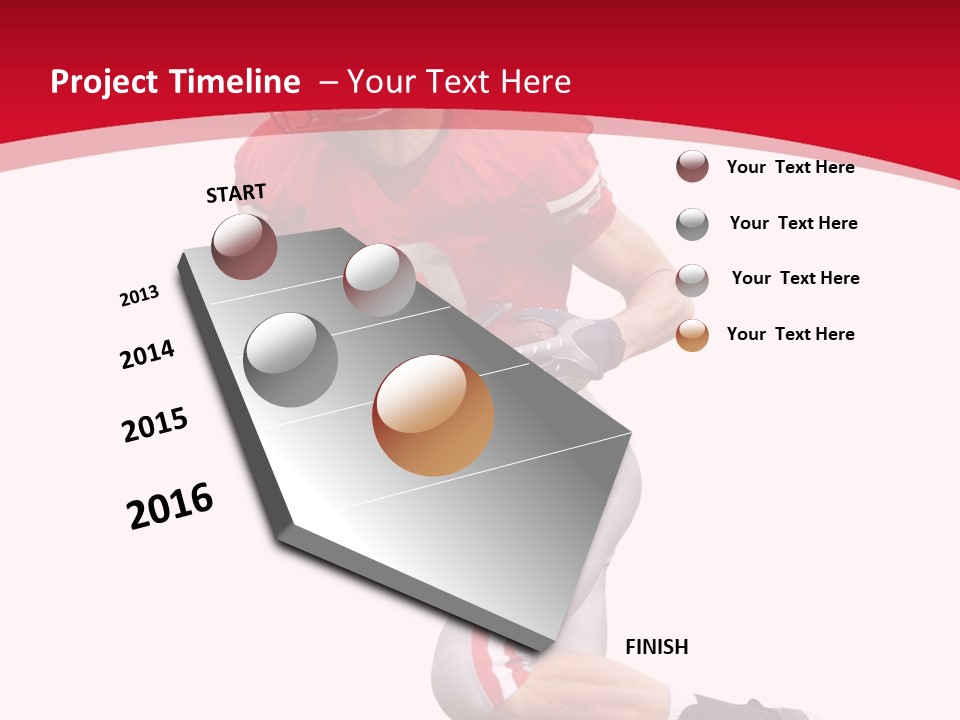 Project Timeline – Your Text Here

START

2013

2014

2015

2016

FINISH

Your Text Here

Your Text Here

Your Text Here

Your Text Here